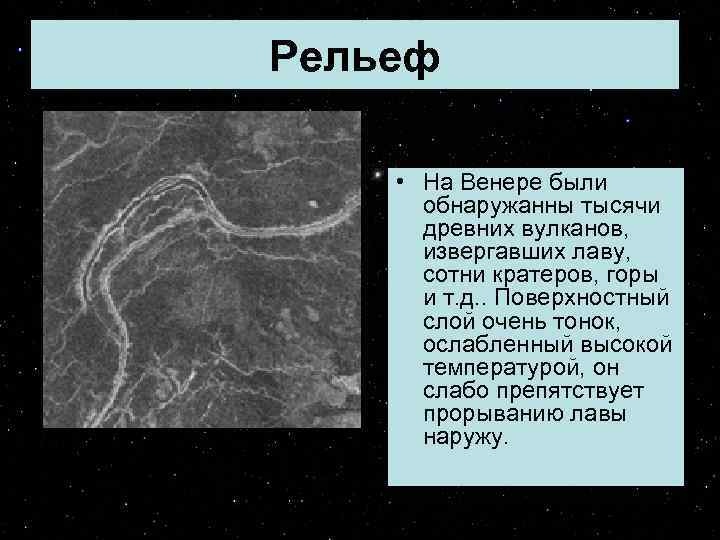 Рельеф

• На Венере были обнаружанны тысячи древних вулканов, извергавших лаву, сотни кратеров, горы и т.д.. Поверхностный слой очень тонок, ослабленный высокой температурой, он слабо препятствует прорыванию лавы наружу.